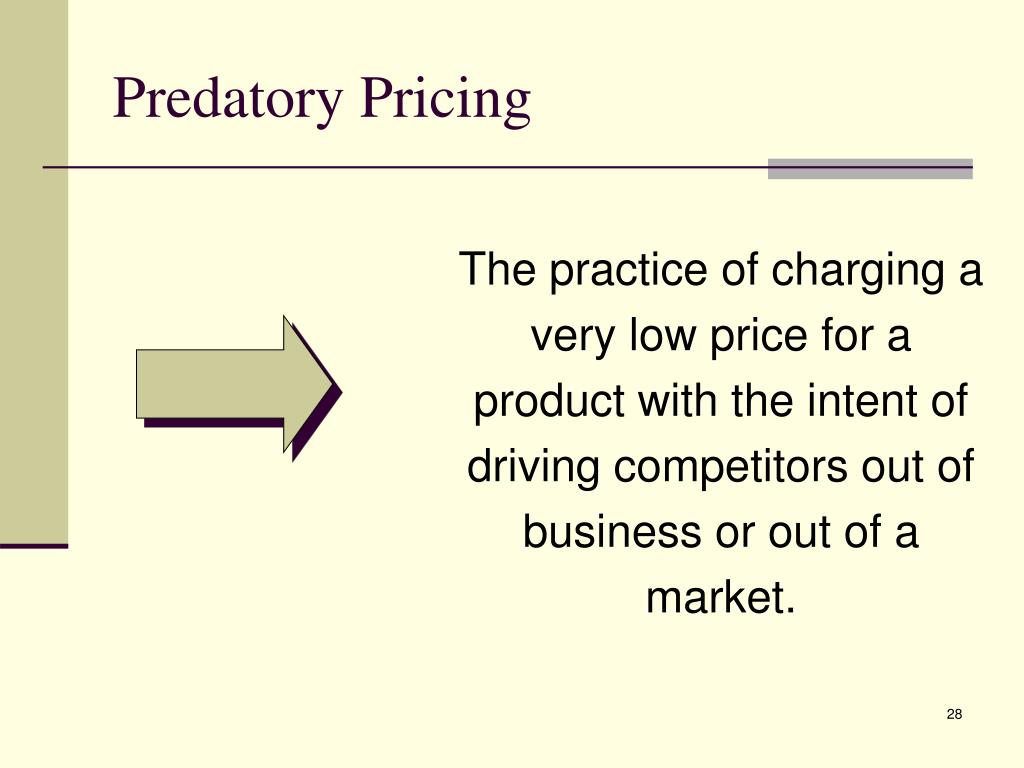 Predatory Pricing

The practice of charging a very low price for a product with the intent of driving competitors out of business or out of a market.

28